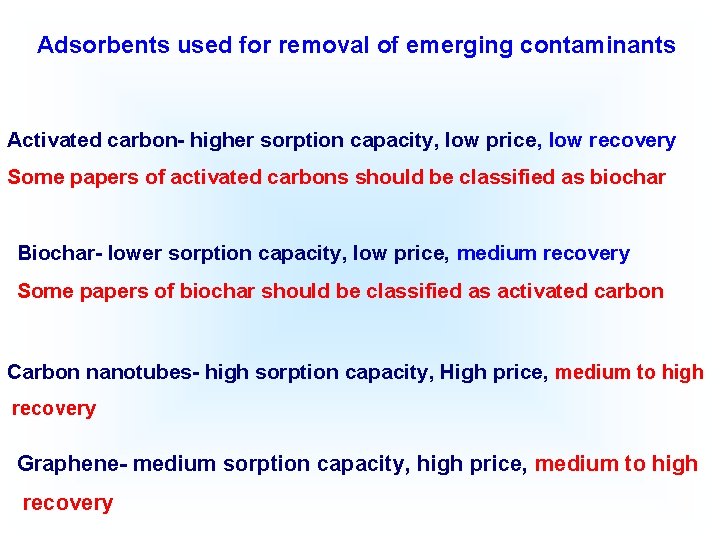 Adsorbents used for removal of emerging contaminants

Activated carbon- higher sorption capacity, low price, low recovery
Some papers of activated carbons should be classified as biochar

Biochar- lower sorption capacity, low price, medium recovery
Some papers of biochar should be classified as activated carbon

Carbon nanotubes- high sorption capacity, High price, medium to high recovery

Graphene- medium sorption capacity, high price, medium to high recovery